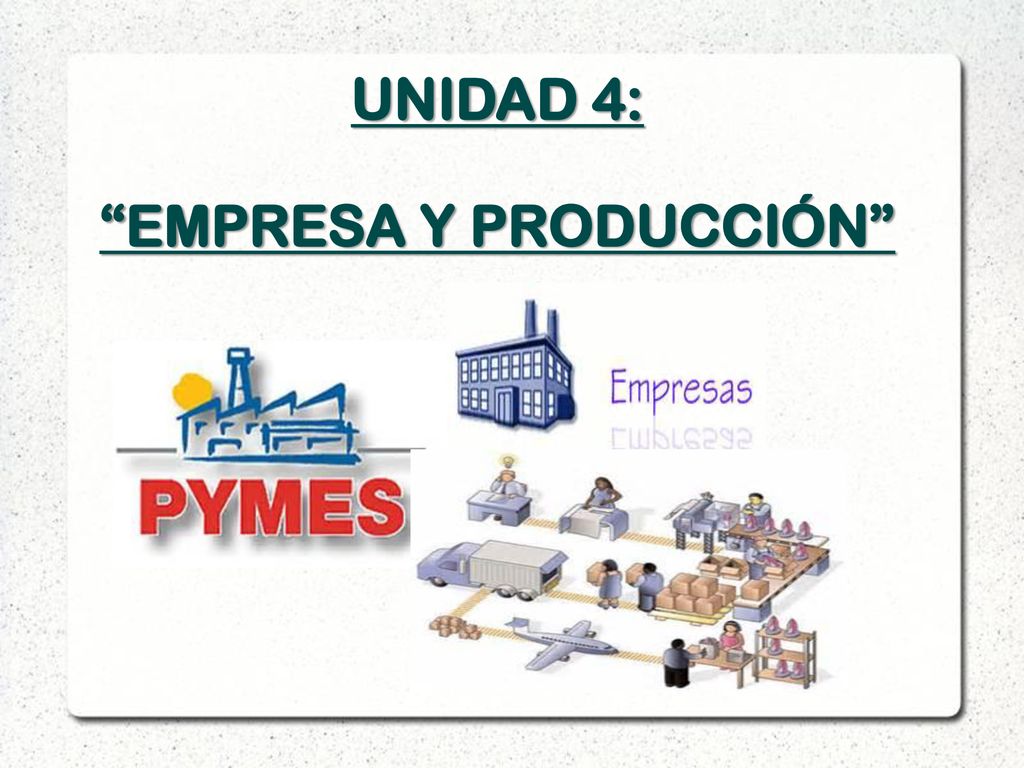 UNIDAD 4:

“EMPRESA Y PRODUCCIÓN”

PYMES

Empresas